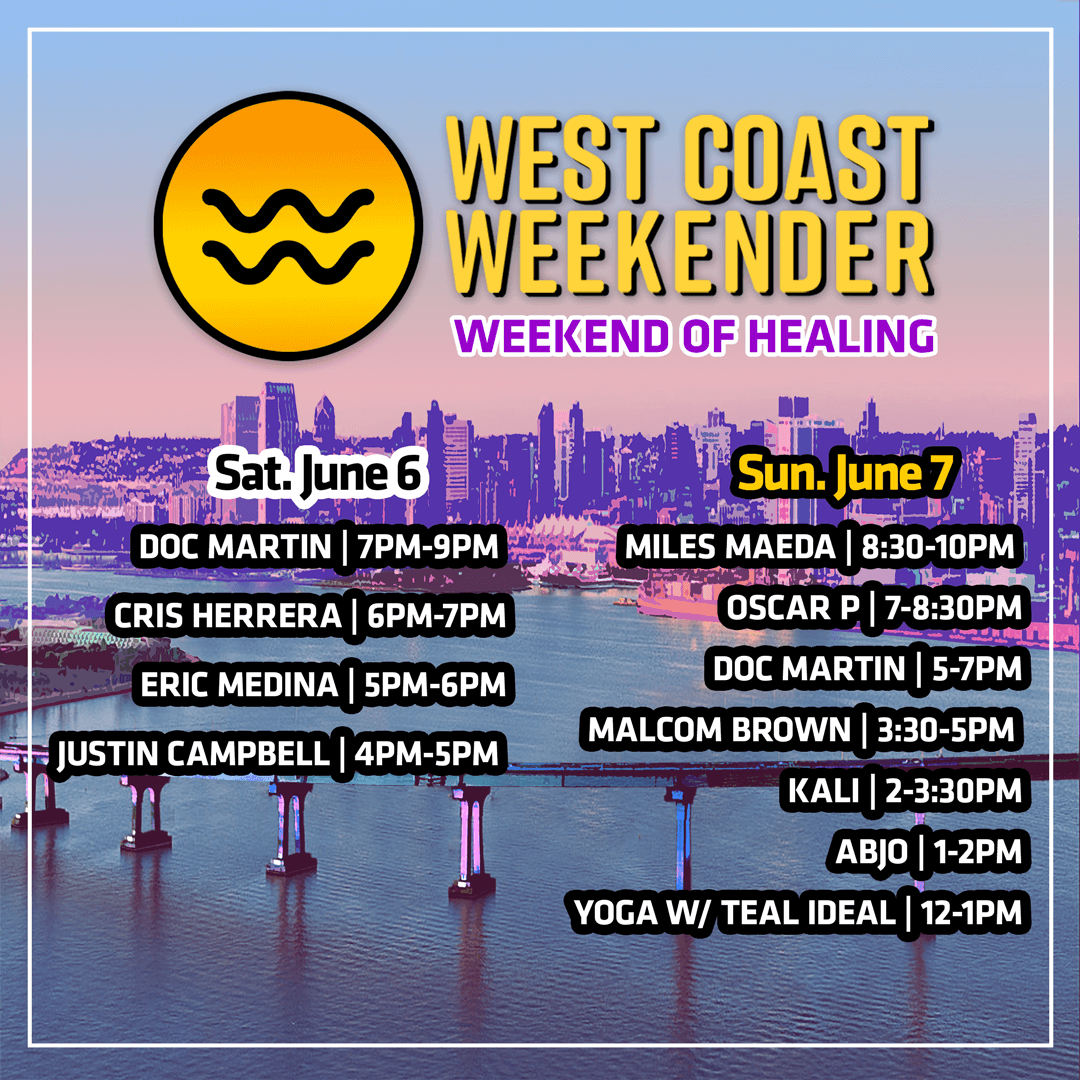 WEST COAST WEEKENDER

WEEKEND OF HEALING

Sat. June 6

DOC MARTIN | 7PM-9PM

CRIS HERRERA | 6PM-7PM

ERIC MEDINA | 5PM-6PM

JUSTIN CAMPBELL | 4PM-5PM

Sun. June 7

MILES MAEDA | 8:30-10PM

OSCAR P | 7-8:30PM

DOC MARTIN | 5-7PM

MALCOM BROWN | 3:30-5PM

KALI | 2-3:30PM

ABJO | 1-2PM

YOGA W/ TEAL IDEAL | 12-1PM